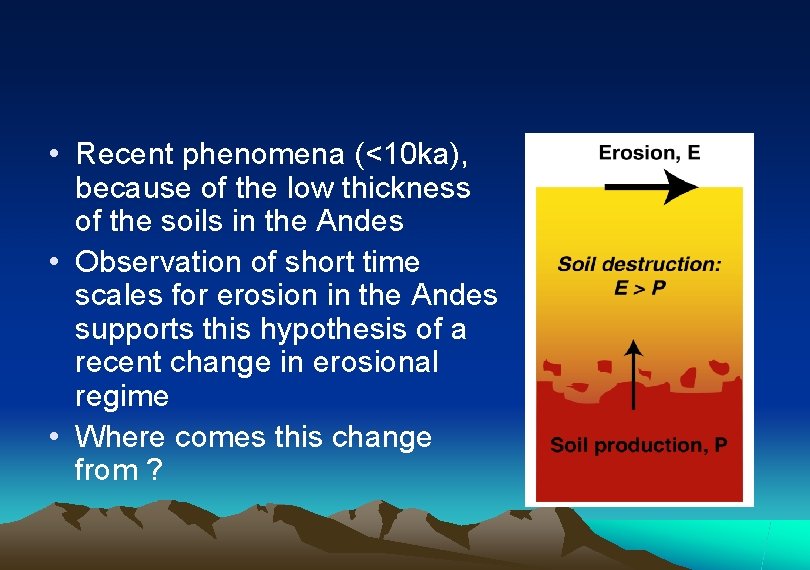 • Recent phenomena (<10ka), because of the low thickness of the soils in the Andes
• Observation of short time scales for erosion in the Andes supports this hypothesis of a recent change in erosional regime
• Where comes this change from ?

Erosion, E

Soil destruction: E > P

Soil production, P